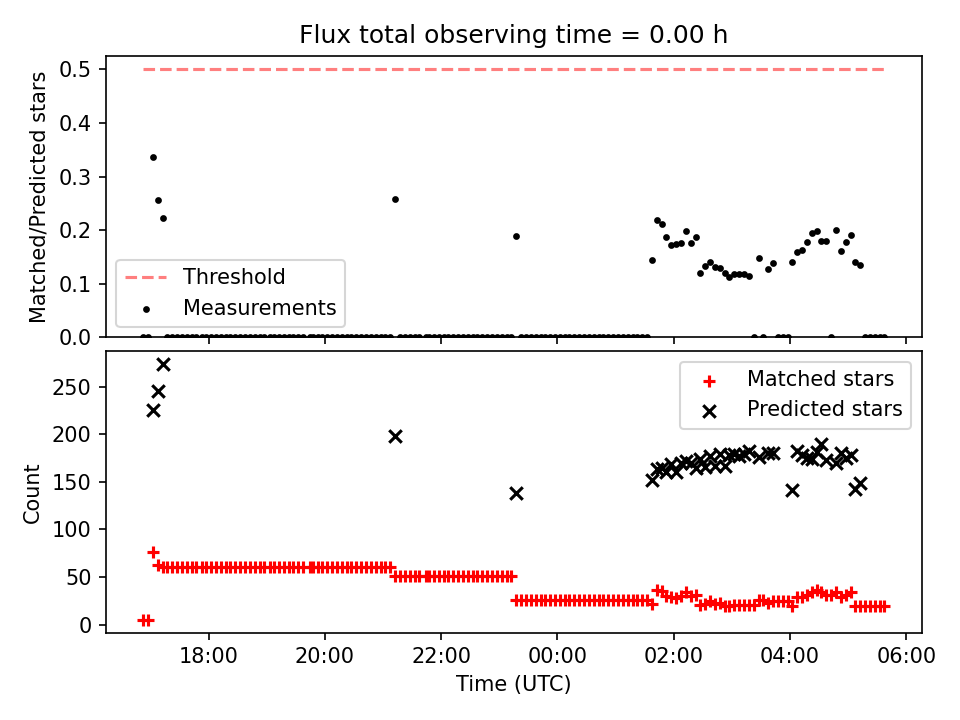 Flux total observing time = 0.00 h

Matched/Predicted stars

0.5
0.4
0.3
0.2
0.1
0.0

Threshold
Measurements

Count

250
200
150
100
50
0

Matched stars
Predicted stars

18:00
20:00
22:00
00:00
02:00
04:00
06:00

Time (UTC)